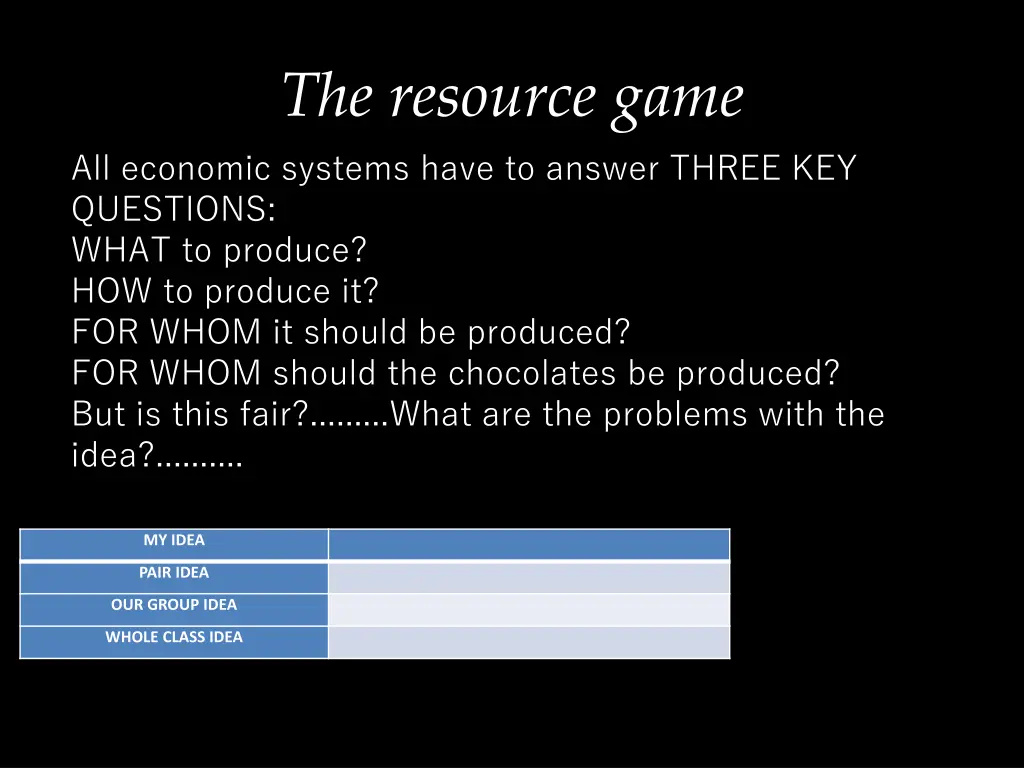 The resource game

All economic systems have to answer THREE KEY QUESTIONS:
WHAT to produce?
HOW to produce it?
FOR WHOM it should be produced?
FOR WHOM should the chocolates be produced?
But is this fair?.........What are the problems with the idea?..........

| MY IDEA | |
|---|---|
| PAIR IDEA | |
| OUR GROUP IDEA | |
| WHOLE CLASS IDEA | |